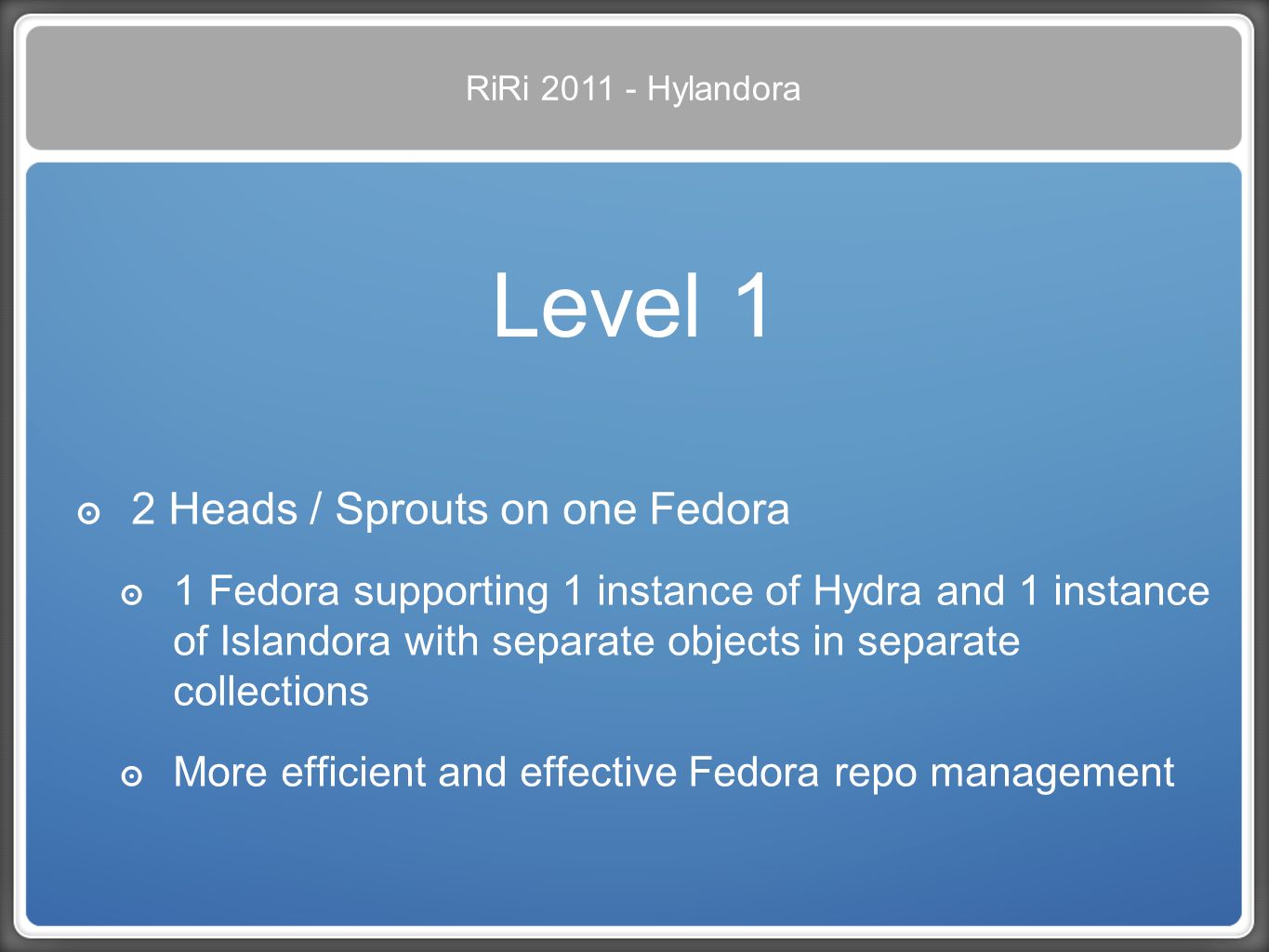 RiRi 2011 - Hylandora

Level 1

2 Heads / Sprouts on one Fedora

1 Fedora supporting 1 instance of Hydra and 1 instance of Islandora with separate objects in separate collections

More efficient and effective Fedora repo management